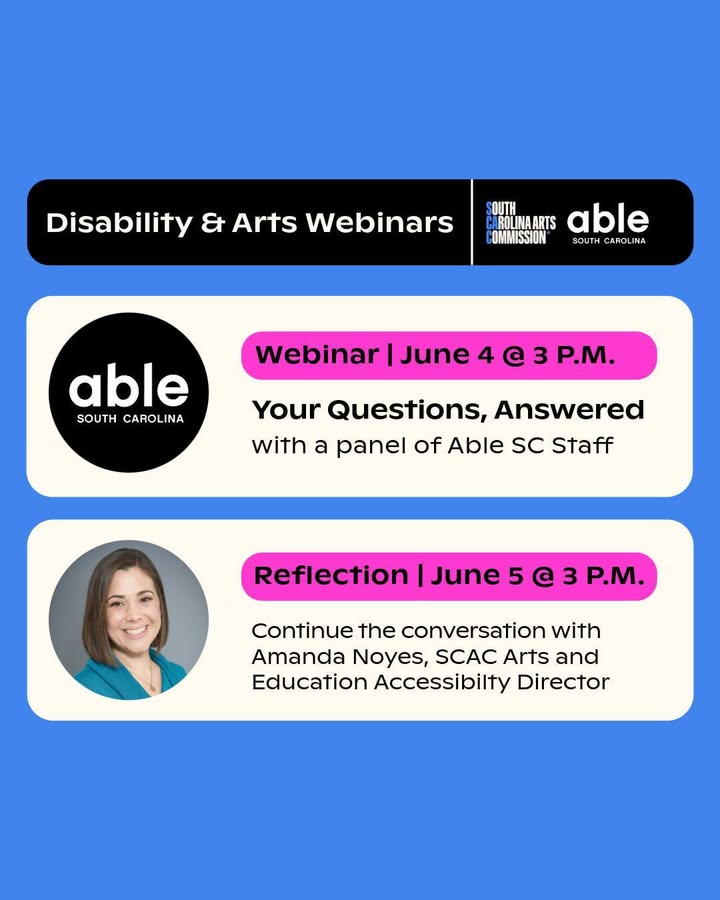 Disability & Arts Webinars

SOUTH CAROLINA ARTS COMMISSION

able SOUTH CAROLINA

able SOUTH CAROLINA

Webinar | June 4 @ 3 P.M.

Your Questions, Answered with a panel of Able SC Staff

Reflection | June 5 @ 3 P.M.

Continue the conversation with Amanda Noyes, SCAC Arts and Education Accessibilty Director